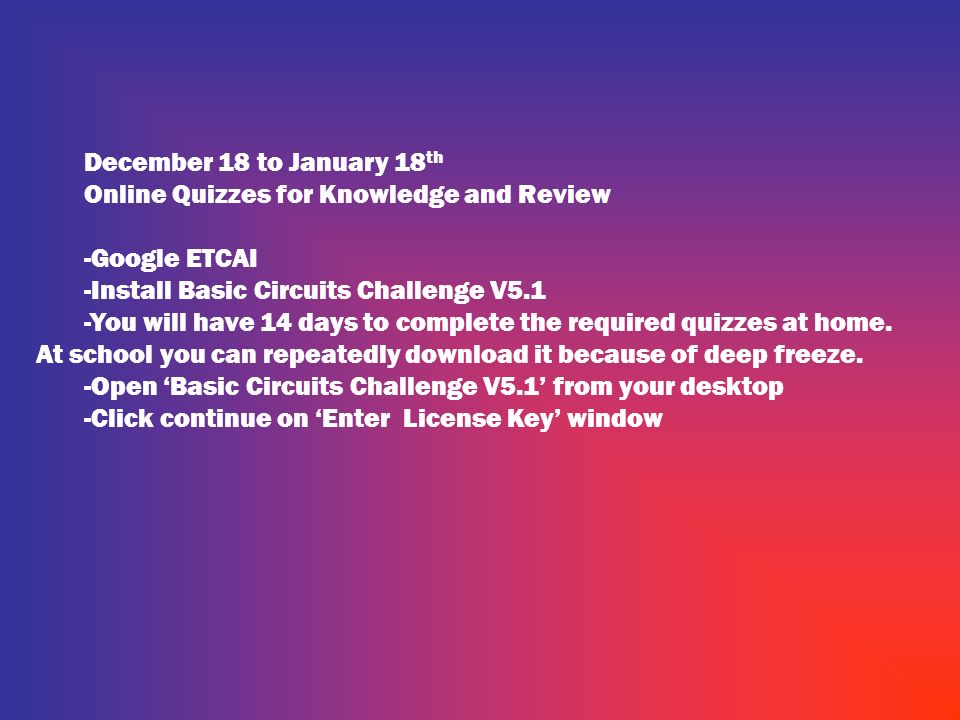 December 18 to January 18th
Online Quizzes for Knowledge and Review

-Google ETCAI
-Install Basic Circuits Challenge V5.1
-You will have 14 days to complete the required quizzes at home. At school you can repeatedly download it because of deep freeze.
-Open ‘Basic Circuits Challenge V5.1’ from your desktop
-Click continue on ‘Enter License Key’ window